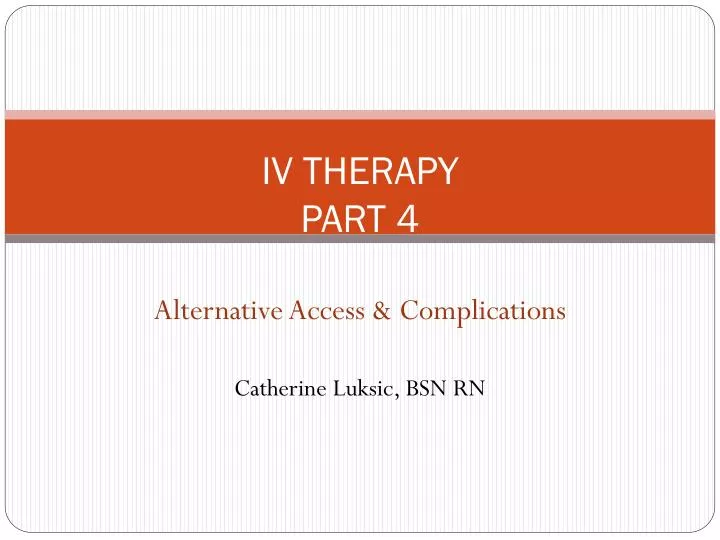 IV THERAPY
PART 4

Alternative Access & Complications

Catherine Luksic, BSN RN